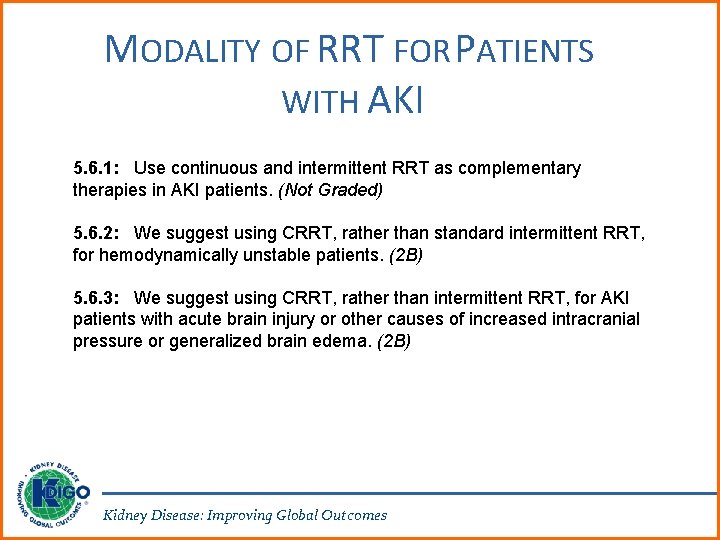 MODALITY OF RRT FOR PATIENTS WITH AKI

5.6.1: Use continuous and intermittent RRT as complementary therapies in AKI patients. (Not Graded)

5.6.2: We suggest using CRRT, rather than standard intermittent RRT, for hemodynamically unstable patients. (2B)

5.6.3: We suggest using CRRT, rather than intermittent RRT, for AKI patients with acute brain injury or other causes of increased intracranial pressure or generalized brain edema. (2B)

KIDNEY DISEASE IMPROVING GLOBAL OUTCOMES KDIGO

Kidney Disease: Improving Global Outcomes